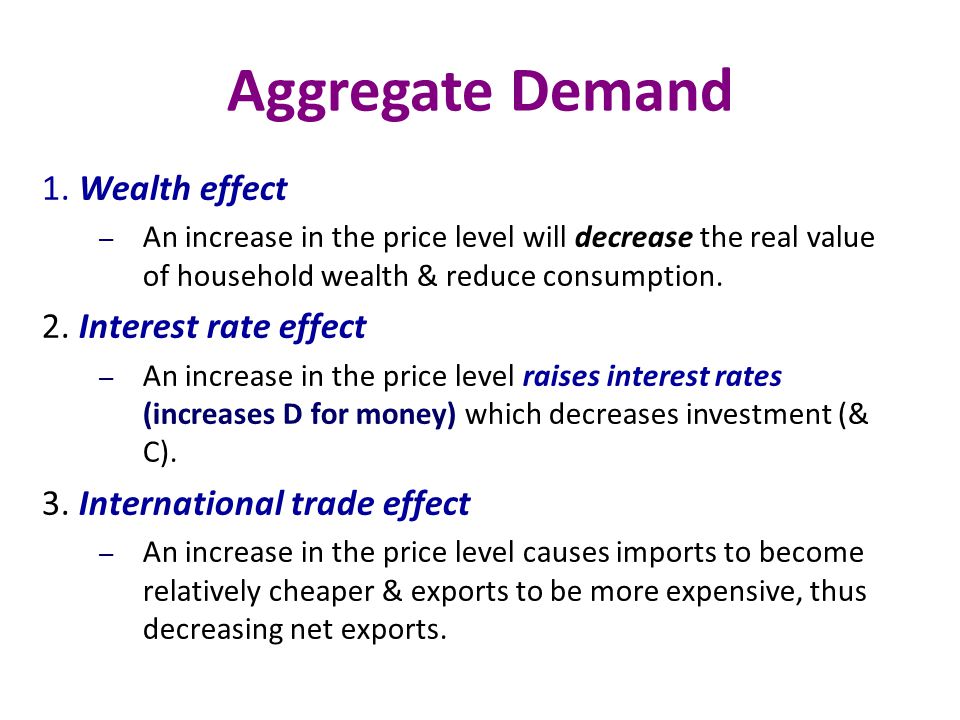 Aggregate Demand

1. Wealth effect

– An increase in the price level will decrease the real value of household wealth & reduce consumption.

2. Interest rate effect

– An increase in the price level raises interest rates (increases D for money) which decreases investment (& C).

3. International trade effect

– An increase in the price level causes imports to become relatively cheaper & exports to be more expensive, thus decreasing net exports.